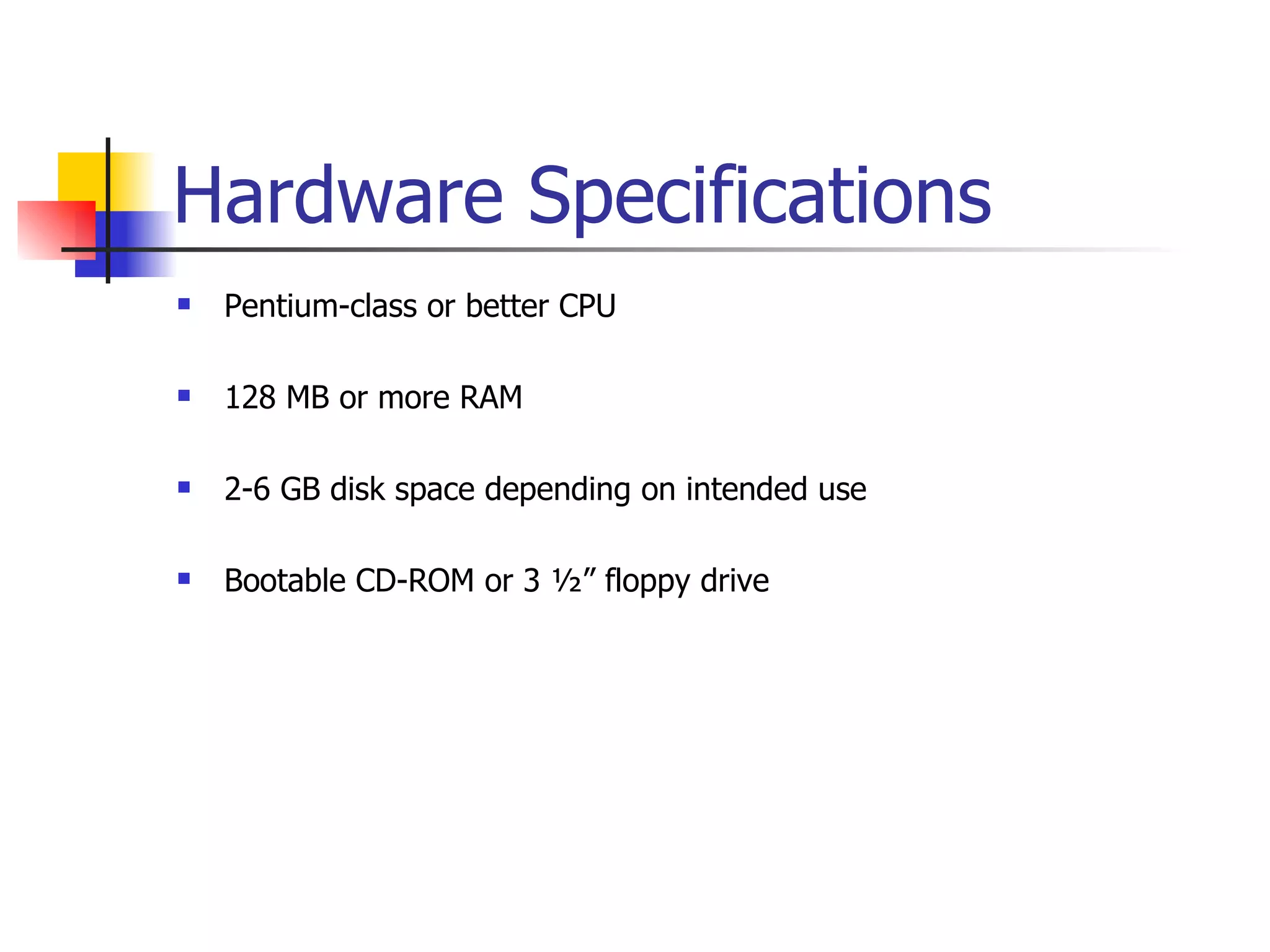 Hardware Specifications

- Pentium-class or better CPU
- 128 MB or more RAM
- 2-6 GB disk space depending on intended use
- Bootable CD-ROM or 3 ½” floppy drive